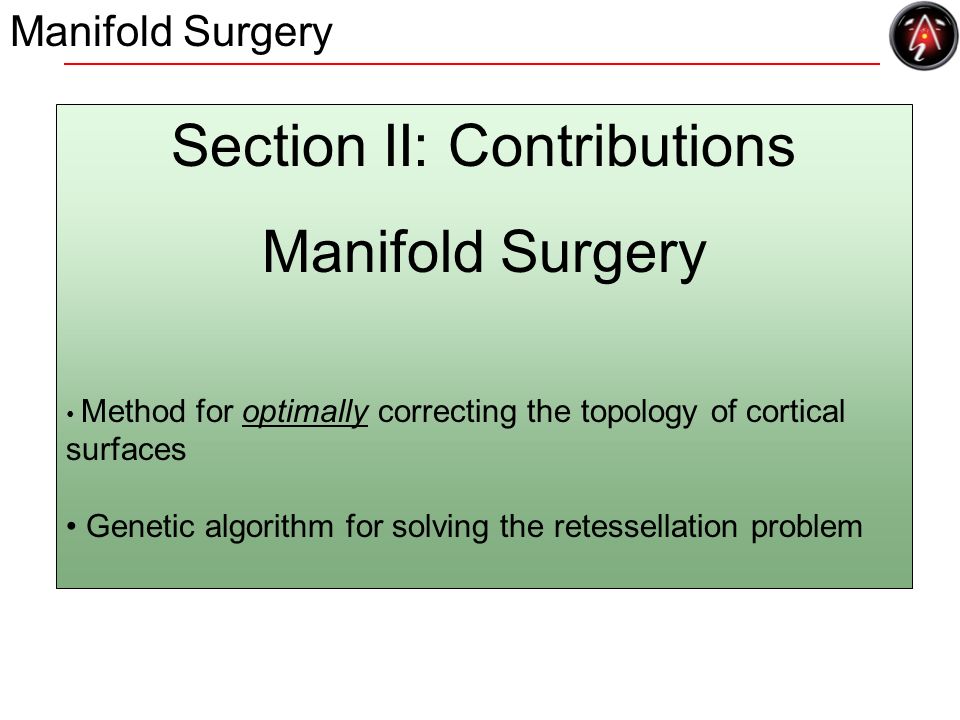 Manifold Surgery

Section II: Contributions

Manifold Surgery

• Method for optimally correcting the topology of cortical surfaces

• Genetic algorithm for solving the retessellation problem